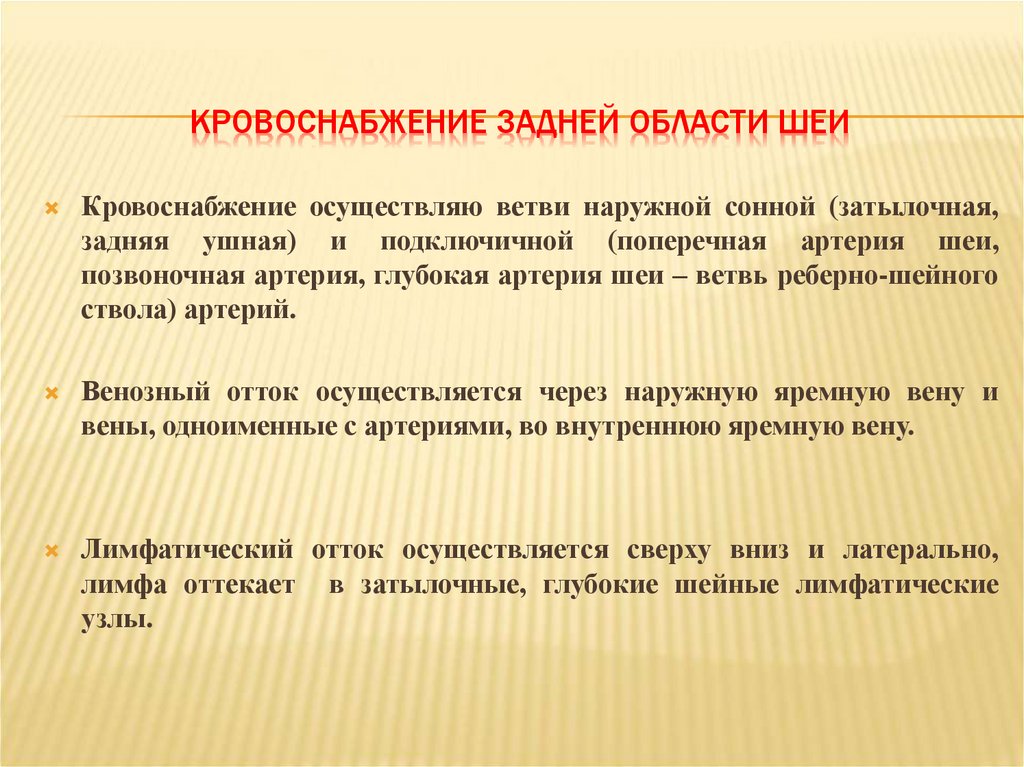 КРОВОСНАБЖЕНИЕ ЗАДНЕЙ ОБЛАСТИ ШЕИ

Кровоснабжение осуществляю ветви наружной сонной (затылочная, задняя ушная) и подключичной (поперечная артерия шеи, позвоночная артерия, глубокая артерия шеи – ветвь реберно-шейного ствола) артерий.

Венозный отток осуществляется через наружную яремную вену и вены, одноименные с артериями, во внутреннюю яремную вену.

Лимфатический отток осуществляется сверху вниз и латерально, лимфа оттекает в затылочные, глубокие шейные лимфатические узлы.